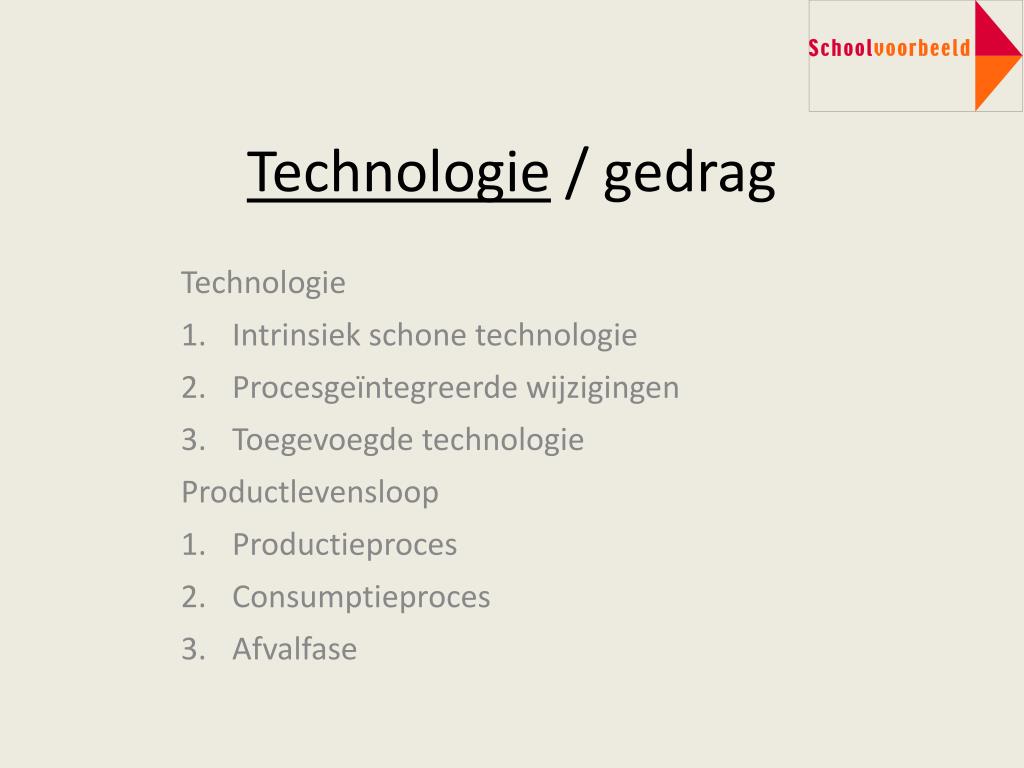 Schoolvoorbeeld

Technologie / gedrag

Technologie
1. Intrinsiek schone technologie
2. Procesgeïntegreerde wijzigingen
3. Toegevoegde technologie
Productlevensloop
1. Productieproces
2. Consumptieproces
3. Afvalfase